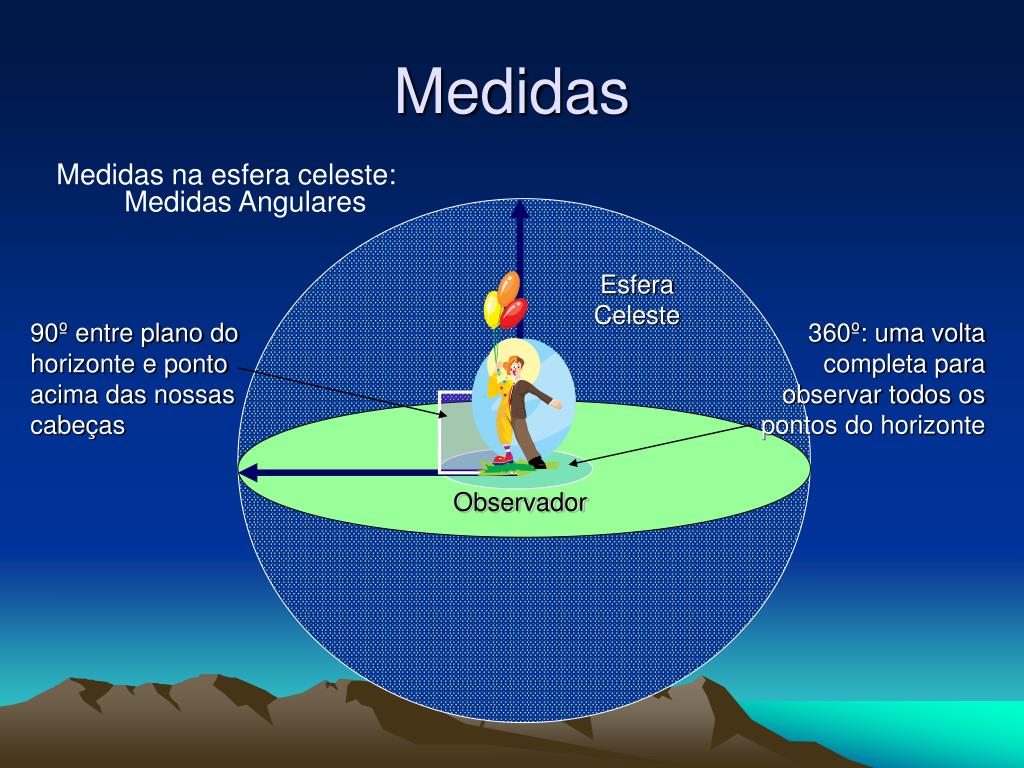 Medidas

Medidas na esfera celeste:
Medidas Angulares

Esfera Celeste

90º entre plano do horizonte e ponto acima das nossas cabeças

360º: uma volta completa para observar todos os pontos do horizonte

Observador